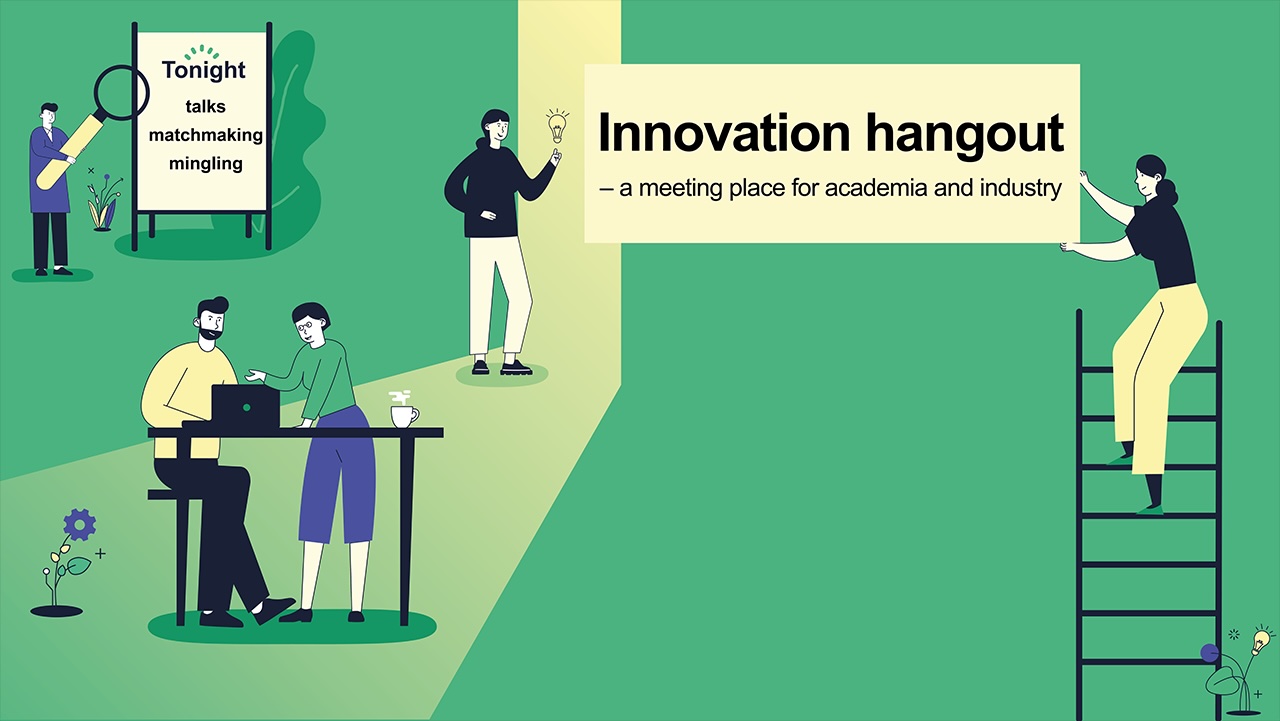 Tonight
talks
matchmaking
mingling

Innovation hangout
– a meeting place for academia and industry